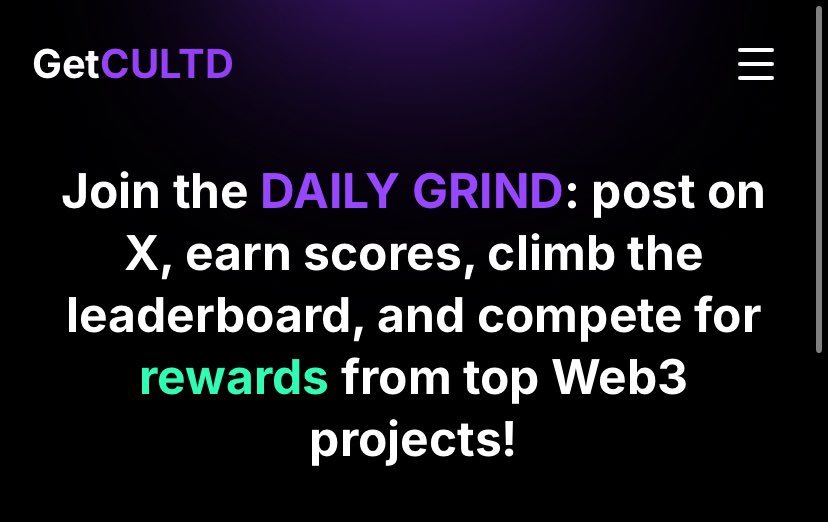 GetCULTD

Join the DAILY GRIND: post on X, earn scores, climb the leaderboard, and compete for rewards from top Web3 projects!